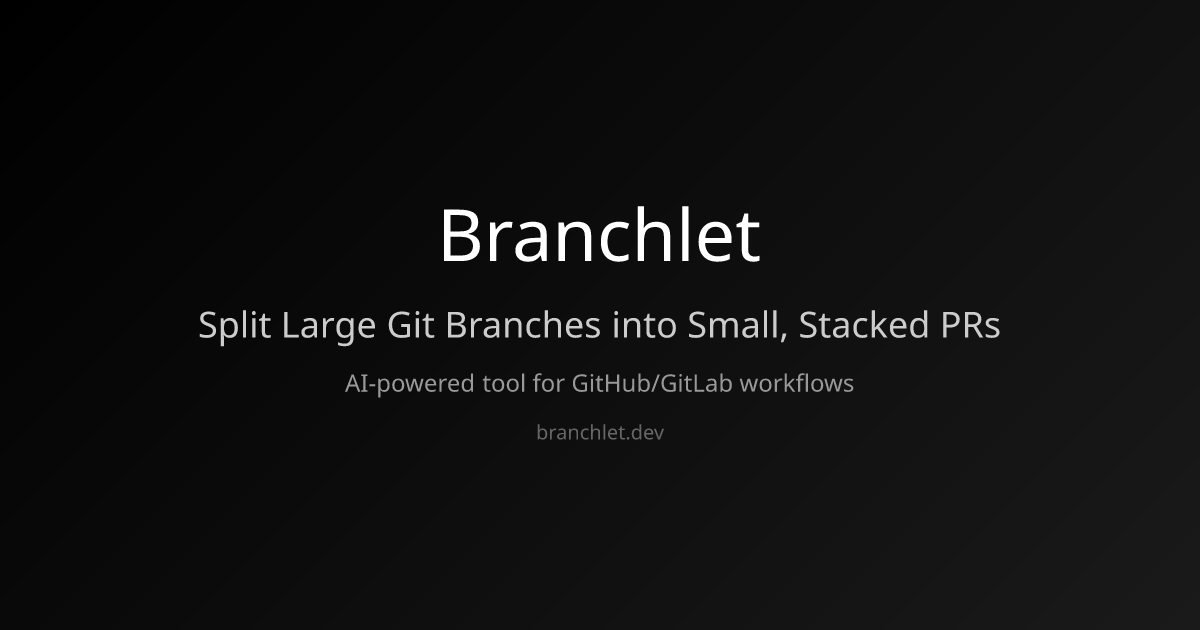 Branchlet

Split Large Git Branches into Small, Stacked PRs

AI-powered tool for GitHub/GitLab workflows

branchlet.dev